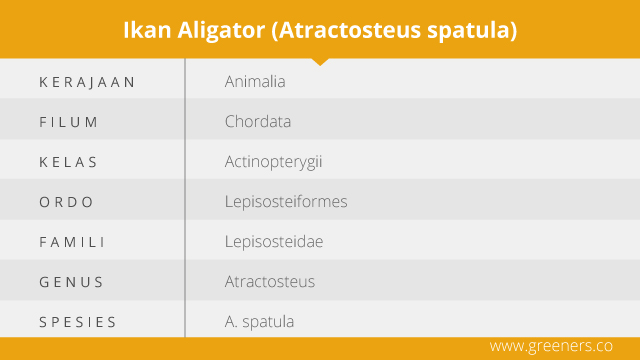 Ikan Aligator (Atractosteus spatula)

| KERAJAAN | Animalia |
|---|---|
| FILUM | Chordata |
| KELAS | Actinopterygii |
| ORDO | Lepisosteiformes |
| FAMILI | Lepisosteidae |
| GENUS | Atractosteus |
| SPESIES | A. spatula |

www.greeners.co